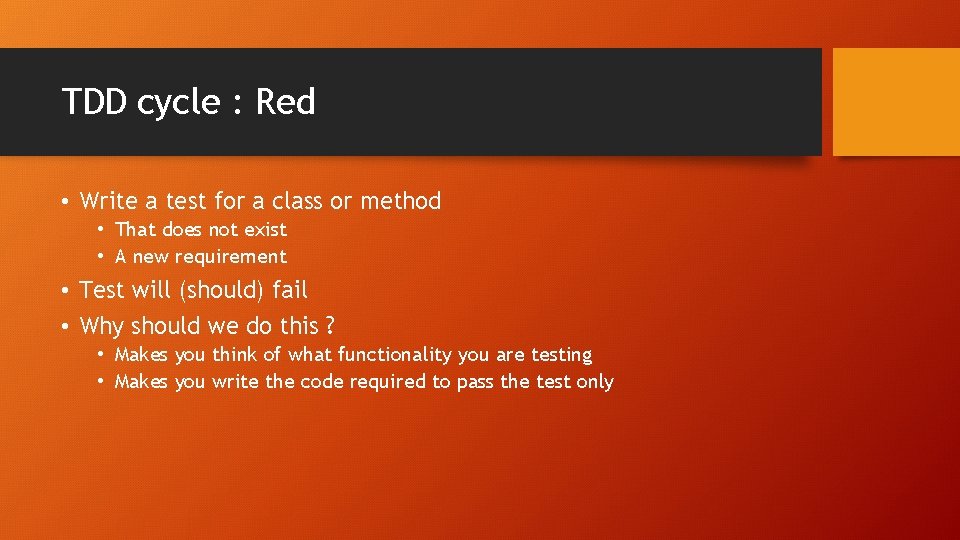 TDD cycle : Red

• Write a test for a class or method
  • That does not exist
  • A new requirement
• Test will (should) fail
• Why should we do this ?
  • Makes you think of what functionality you are testing
  • Makes you write the code required to pass the test only